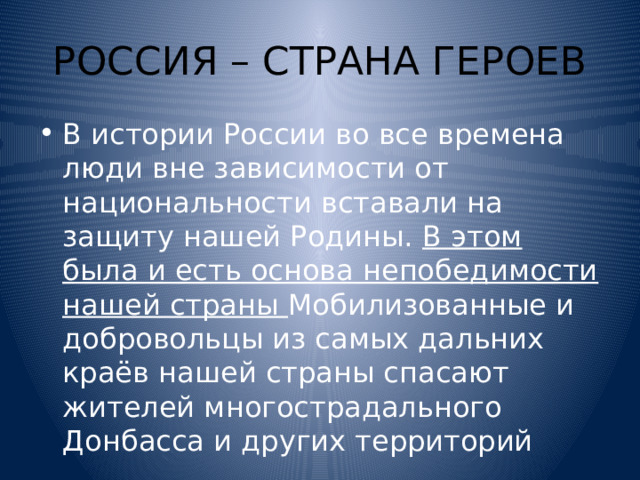 РОССИЯ – СТРАНА ГЕРОЕВ

• В истории России во все времена люди вне зависимости от национальности вставали на защиту нашей Родины. В этом была и есть основа непобедимости нашей страны Мобилизованные и добровольцы из самых дальних краёв нашей страны спасают жителей многострадального Донбасса и других территорий